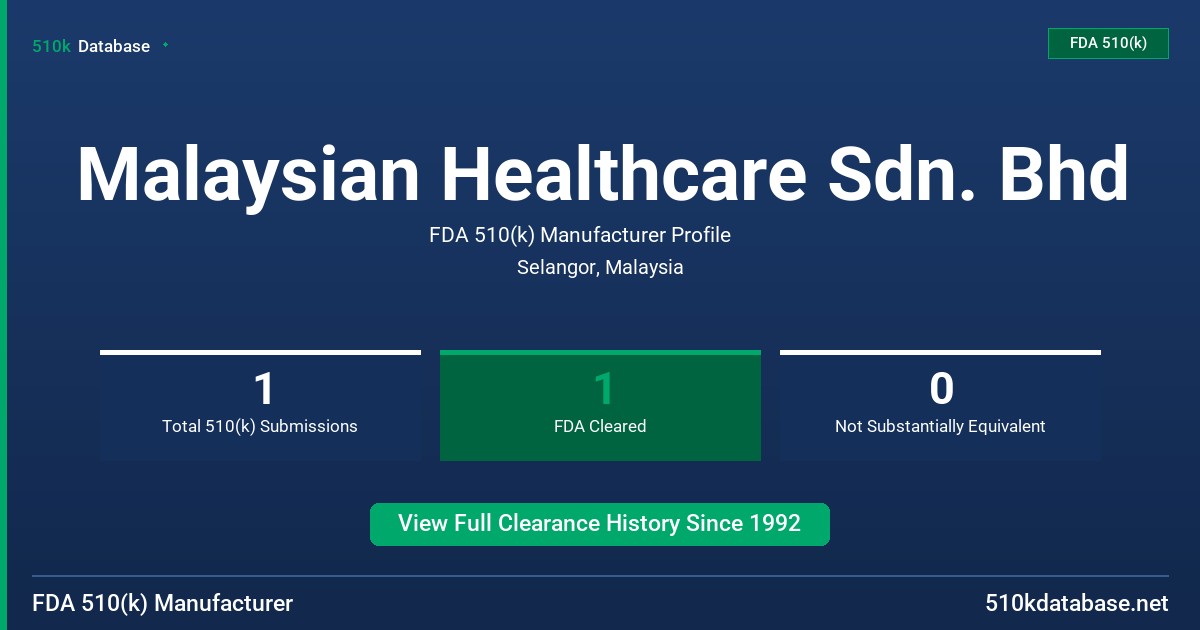 510k Database

FDA 510(k)

Malaysian Healthcare Sdn. Bhd

FDA 510(k) Manufacturer Profile

Selangor, Malaysia

1
Total 510(k) Submissions

1
FDA Cleared

0
Not Substantially Equivalent

View Full Clearance History Since 1992

FDA 510(k) Manufacturer

510kdatabase.net